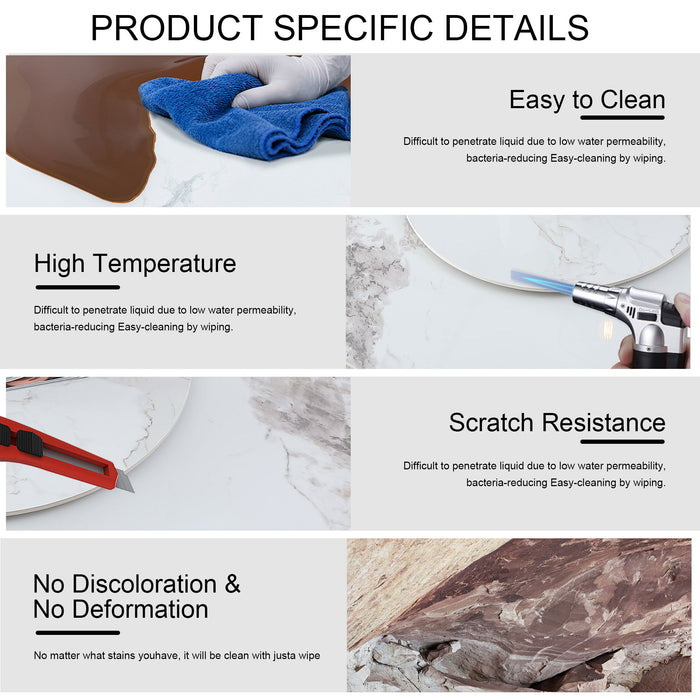 PRODUCT SPECIFIC DETAILS

Easy to Clean

Difficult to penetrate liquid due to low water permeability, bacteria-reducing Easy-cleaning by wiping.

High Temperature

Difficult to penetrate liquid due to low water permeability, bacteria-reducing Easy-cleaning by wiping.

Scratch Resistance

Difficult to penetrate liquid due to low water permeability, bacteria-reducing Easy-cleaning by wiping.

No Discoloration & No Deformation

No matter what stains youhave, it will be clean with justa wipe